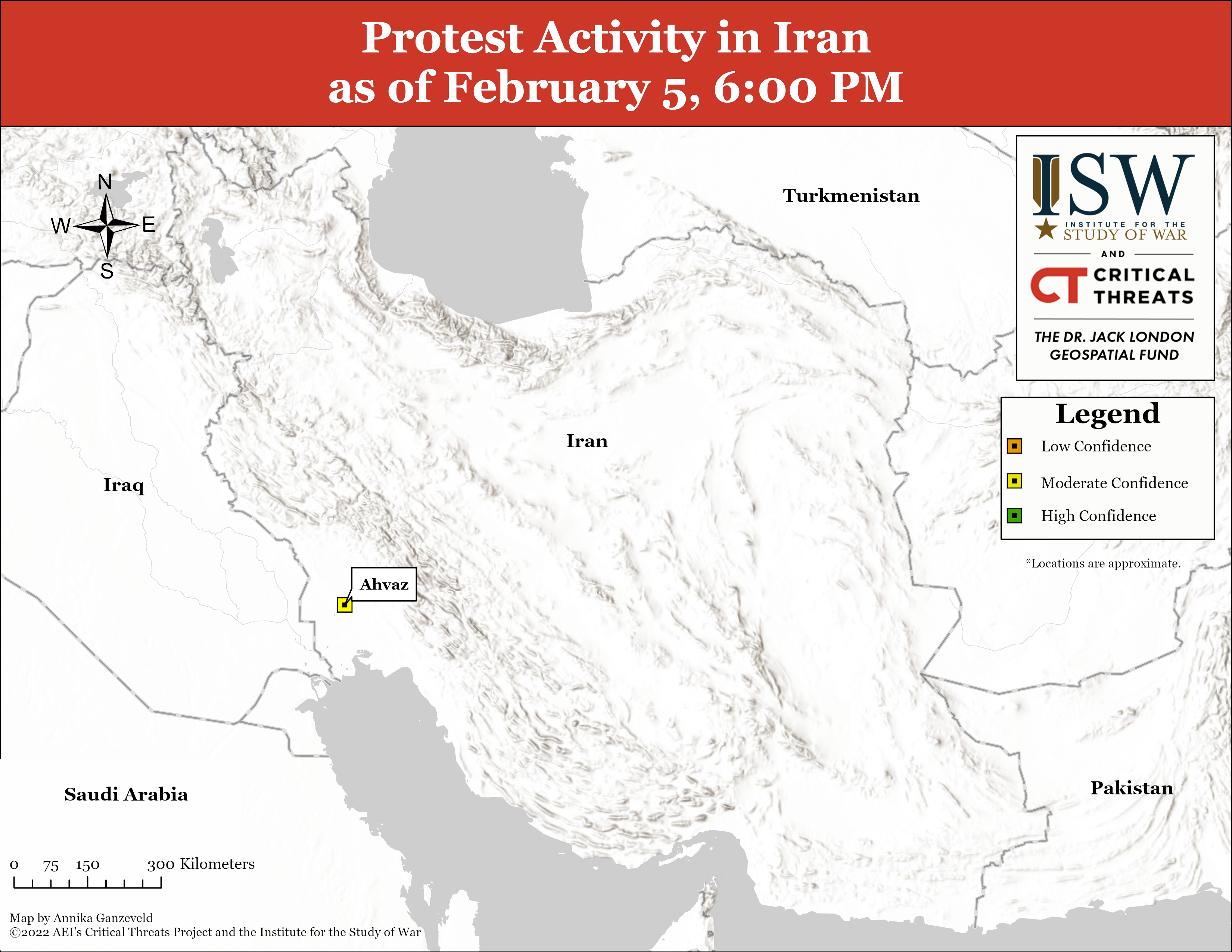 Protest Activity in Iran
as of February 5, 6:00 PM

N
W
E
S

Turkmenistan

ISW
INSTITUTE FOR THE
STUDY OF WAR
AND
CT CRITICAL THREATS
THE DR. JACK LONDON GEOSPATIAL FUND

Legend
Low Confidence
Moderate Confidence
High Confidence

*Locations are approximate.

Iran

Iraq

Ahvaz

Saudi Arabia

Pakistan

0 75 150 300 Kilometers

Map by Annika Ganzeveld
©2022 AEI's Critical Threats Project and the Institute for the Study of War